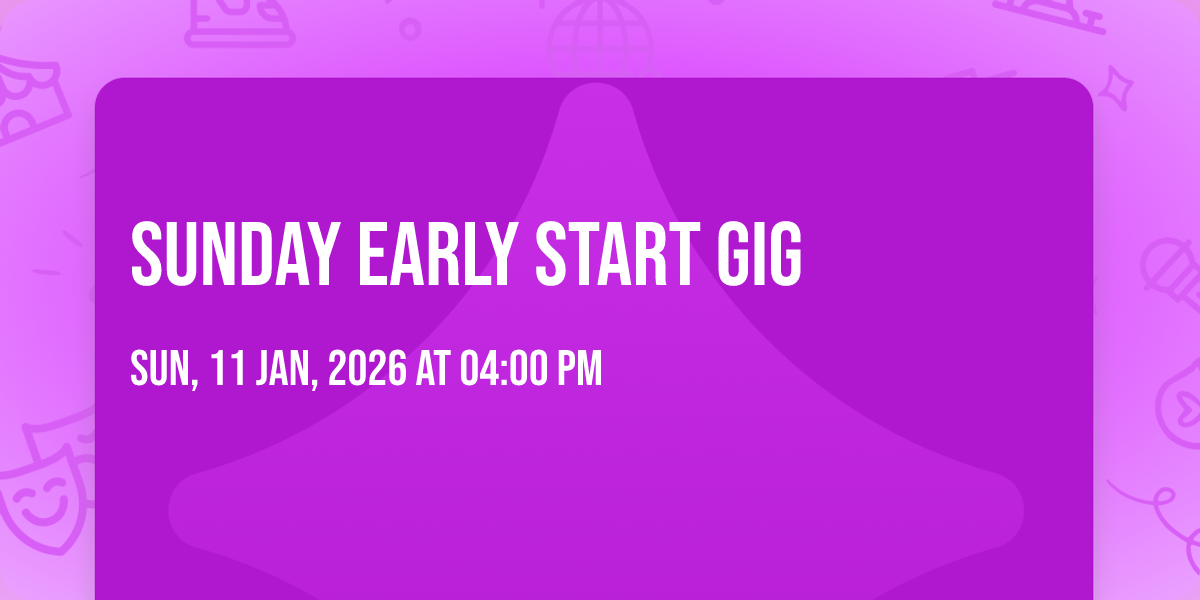 SUNDAY EARLY START GIG

SUN, 11 JAN, 2026 AT 04:00 PM